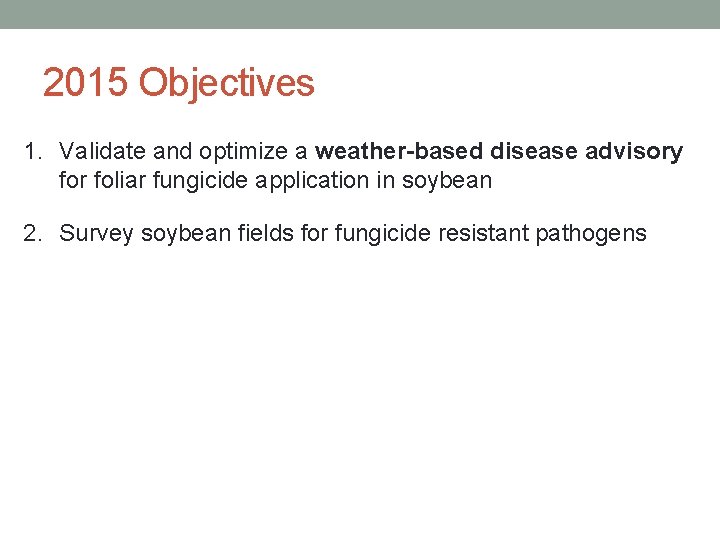 2015 Objectives

1. Validate and optimize a weather-based disease advisory for foliar fungicide application in soybean

2. Survey soybean fields for fungicide resistant pathogens